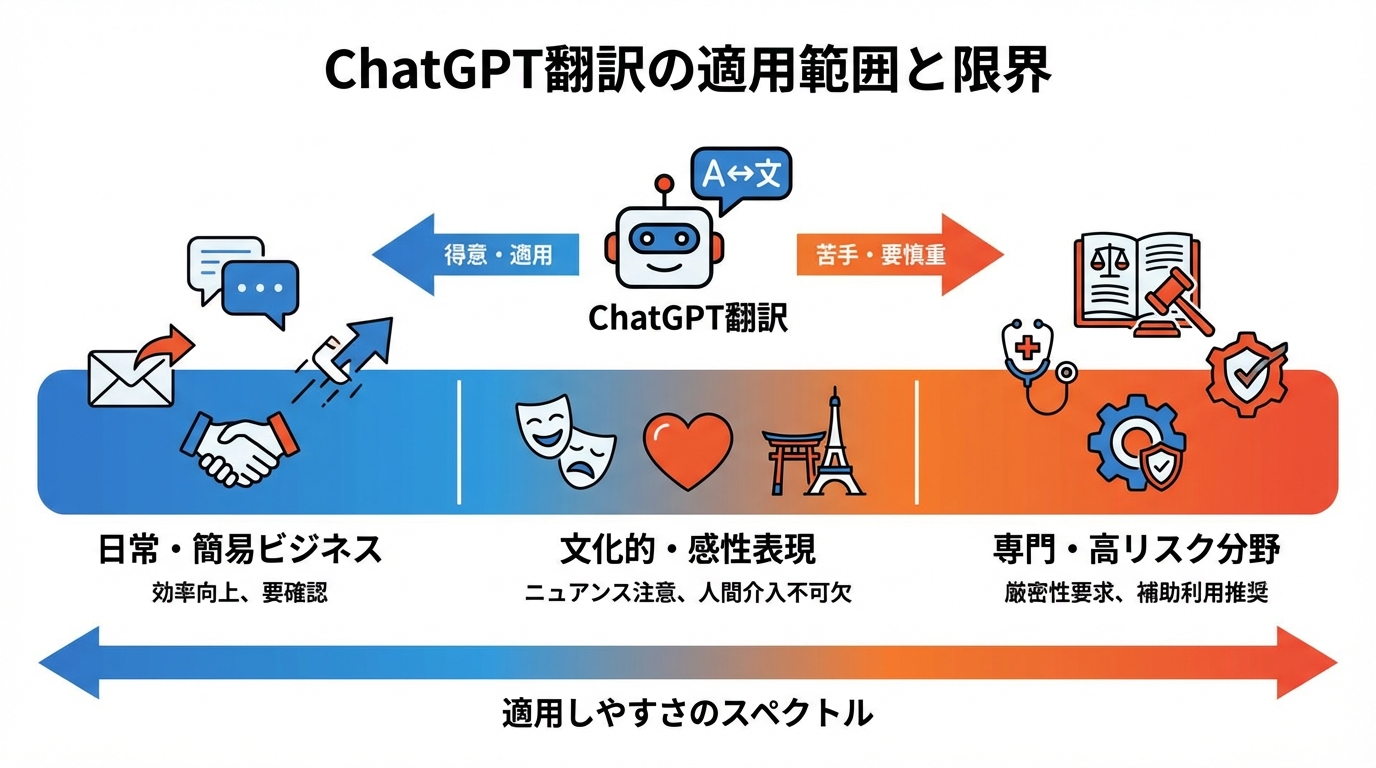 ChatGPT翻訳の適用範囲と限界

A↔文

得意・適用

苦手・要慎重

ChatGPT翻訳

日常・簡易ビジネス
効率向上、要確認

文化的・感性表現
ニュアンス注意、人間介入不可欠

専門・高リスク分野
厳密性要求、補助利用推奨

適用しやすさのスペクトル